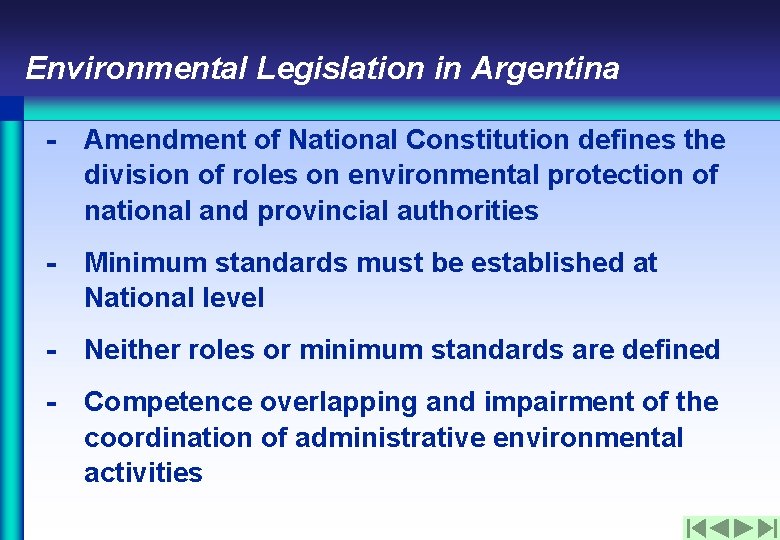 Environmental Legislation in Argentina

- Amendment of National Constitution defines the division of roles on environmental protection of national and provincial authorities

- Minimum standards must be established at National level

- Neither roles or minimum standards are defined

- Competence overlapping and impairment of the coordination of administrative environmental activities